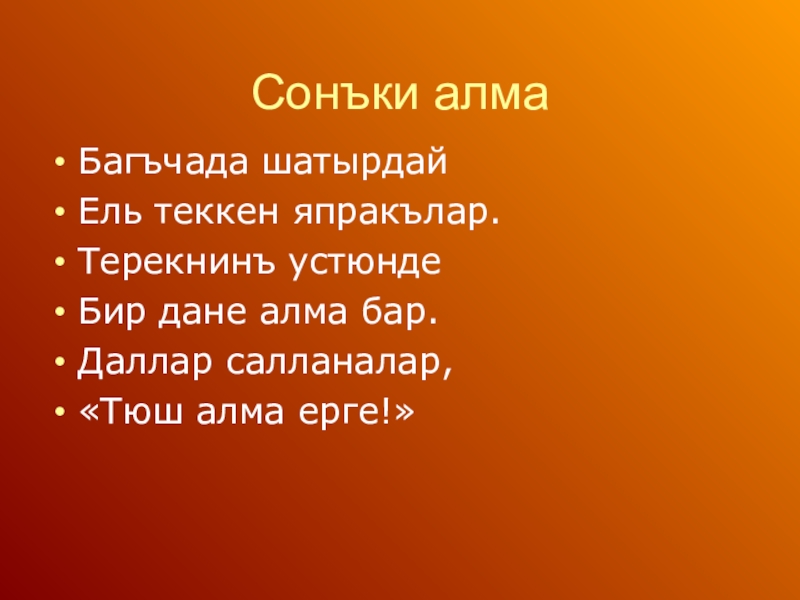 Сонъки алма

• Багъчада шатырдай
• Ель теккен япракълар.
• Терекнинъ устюнде
• Бир дане алма бар.
• Даллар салланалар,
• «Тюш алма ерге!»